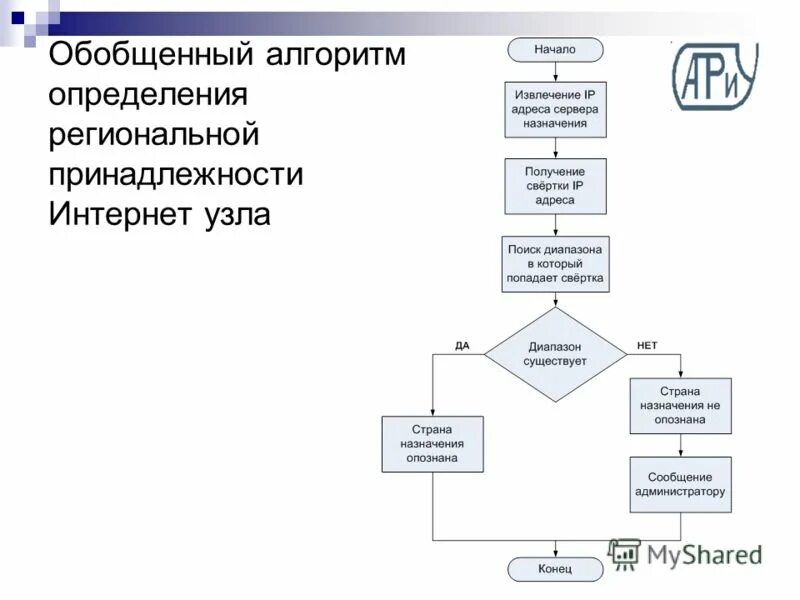 Обобщенный алгоритм определения региональной принадлежности Интернет узла

АРиУ

Начало

Извлечение IP адреса сервера назначения

Получение свёртки IP адреса

Поиск диапазона в который попадает свёртка

Диапазон существует

ДА

НЕТ

Страна назначения опознана

Страна назначения не опознана

Сообщение администратору

Конец

MyShared